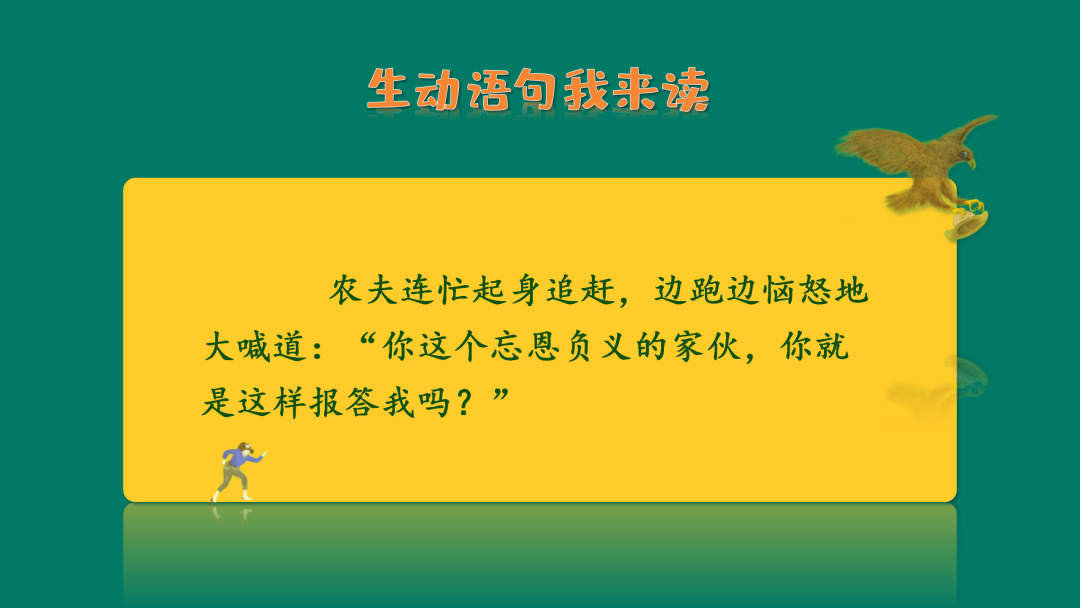 生动语句我来读

农夫连忙起身追赶，边跑边恼怒地大喊道：“你这个忘恩负义的家伙，你就是这样报答我吗？”